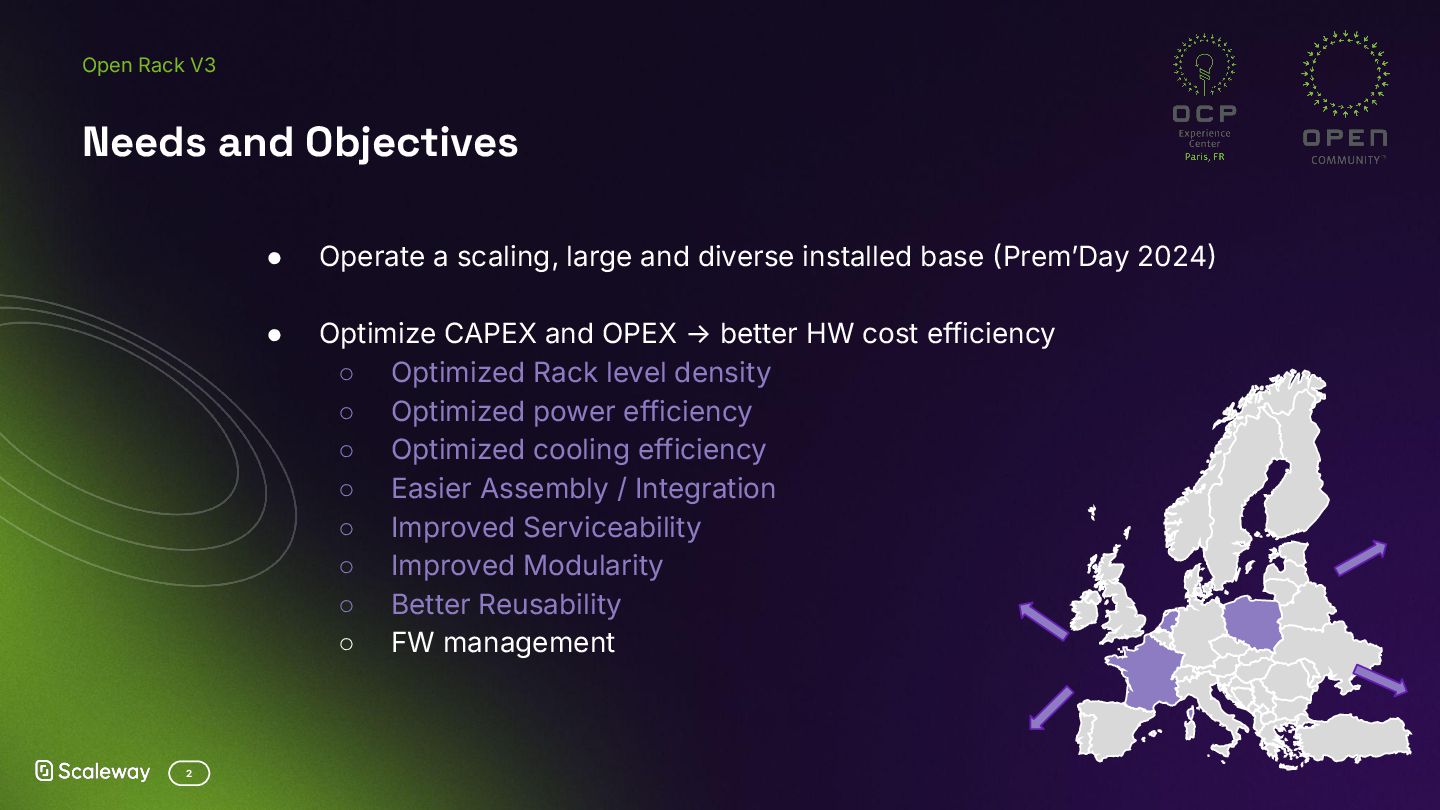 Open Rack V3

Needs and Objectives

OCP
Experience
Center
Paris, FR

OPEN
COMMUNITY

● Operate a scaling, large and diverse installed base (Prem'Day 2024)

● Optimize CAPEX and OPEX → better HW cost efficiency
○ Optimized Rack level density
○ Optimized power efficiency
○ Optimized cooling efficiency
○ Easier Assembly / Integration
○ Improved Serviceability
○ Improved Modularity
○ Better Reusability
○ FW management

Scaleway 2